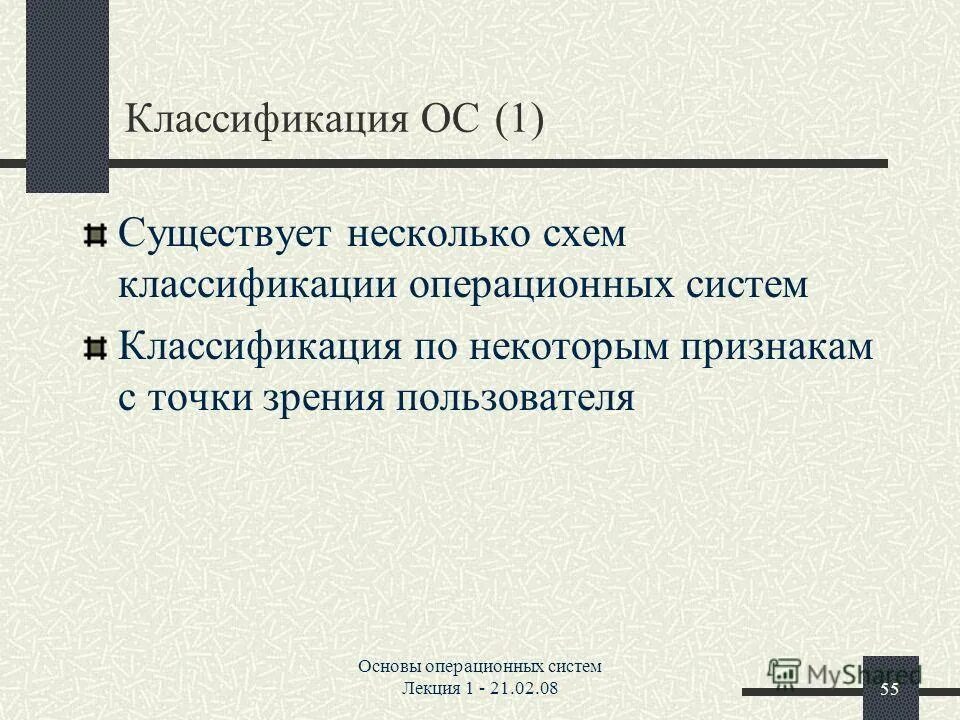 Классификация ОС (1)

Существует несколько схем классификации операционных систем

Классификация по некоторым признакам с точки зрения пользователя

Основы операционных систем
Лекция 1 - 21.02.08

MyShared

55